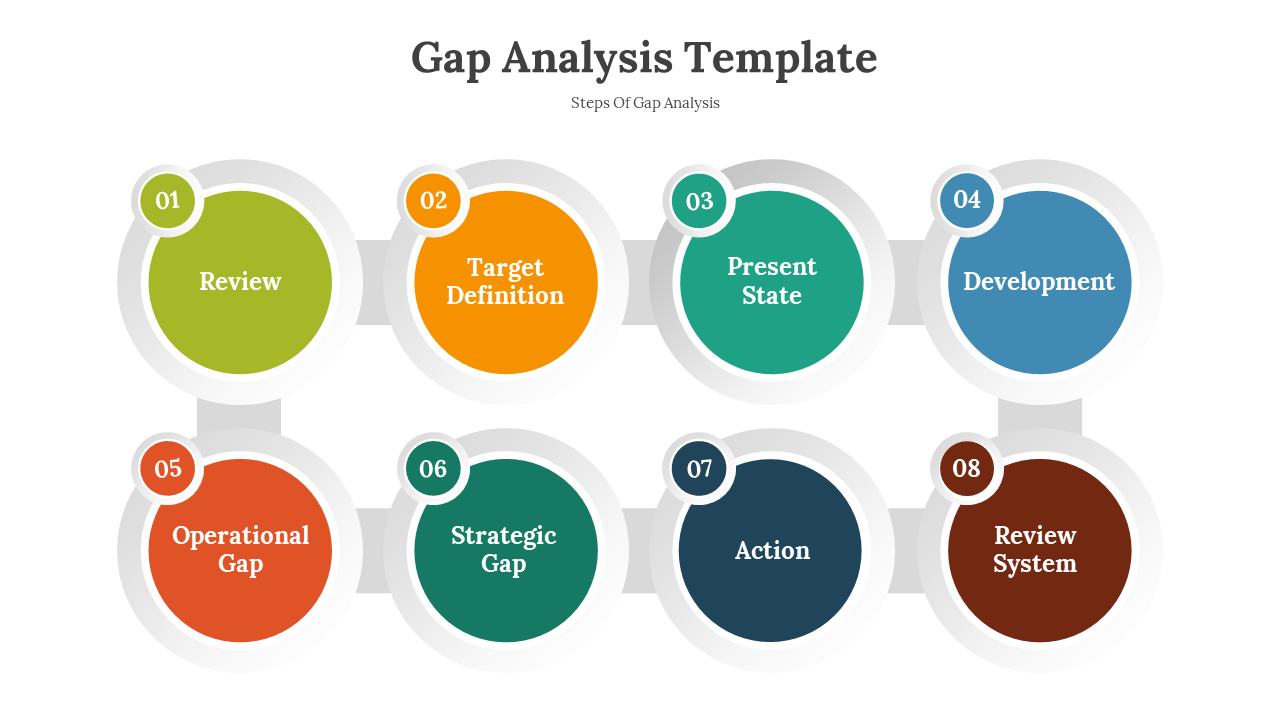 Gap Analysis Template

Steps Of Gap Analysis

01
Review

02
Target Definition

03
Present State

04
Development

05
Operational Gap

06
Strategic Gap

07
Action

08
Review System